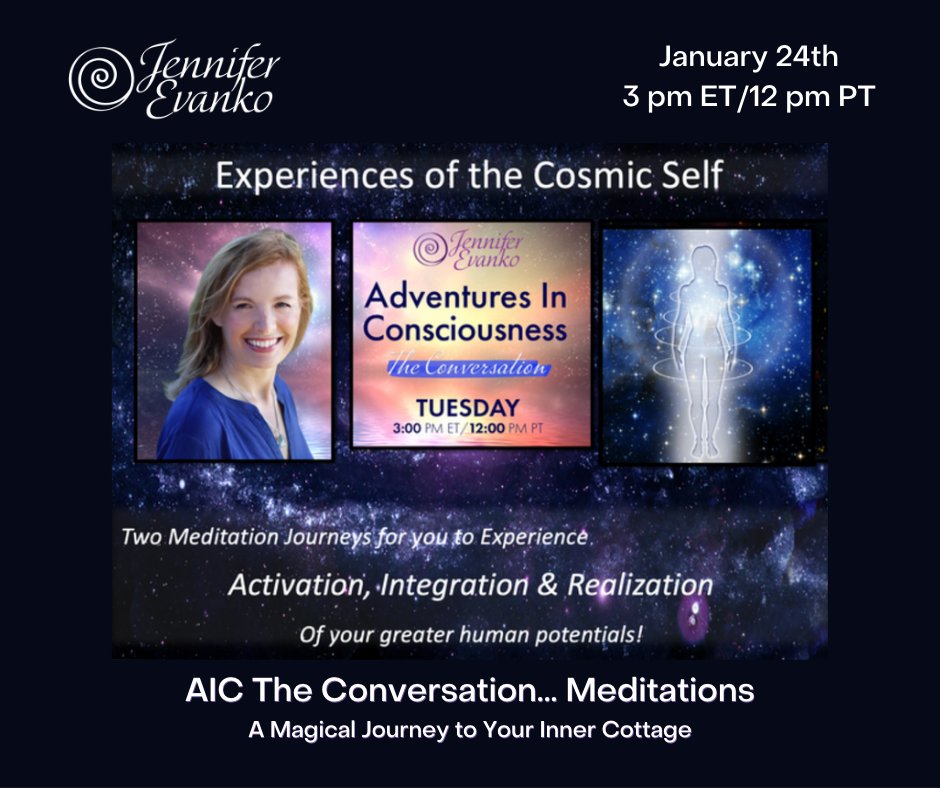 Jennifer Evanko

January 24th
3 pm ET/12 pm PT

Experiences of the Cosmic Self

Jennifer Evanko

Adventures In Consciousness

The Conversation

TUESDAY
3:00 PM ET/12:00 PM PT

Two Meditation Journeys for you to Experience

Activation, Integration & Realization

Of your greater human potentials!

AIC The Conversation... Meditations

A Magical Journey to Your Inner Cottage